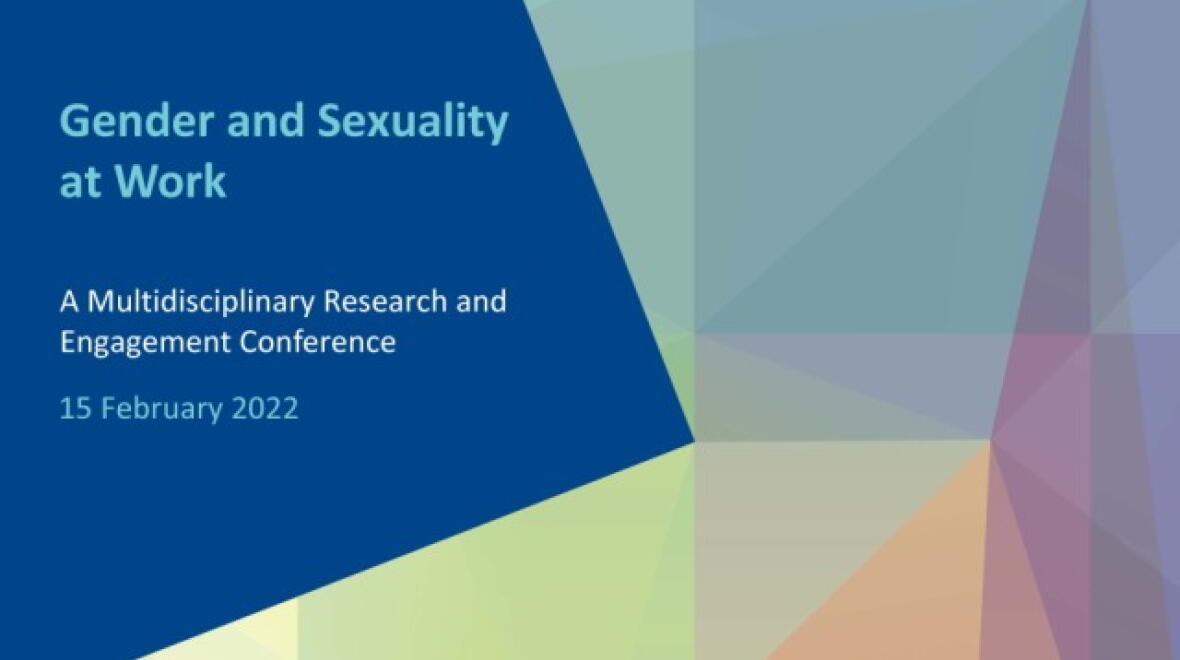 Gender and Sexuality at Work

A Multidisciplinary Research and Engagement Conference

15 February 2022